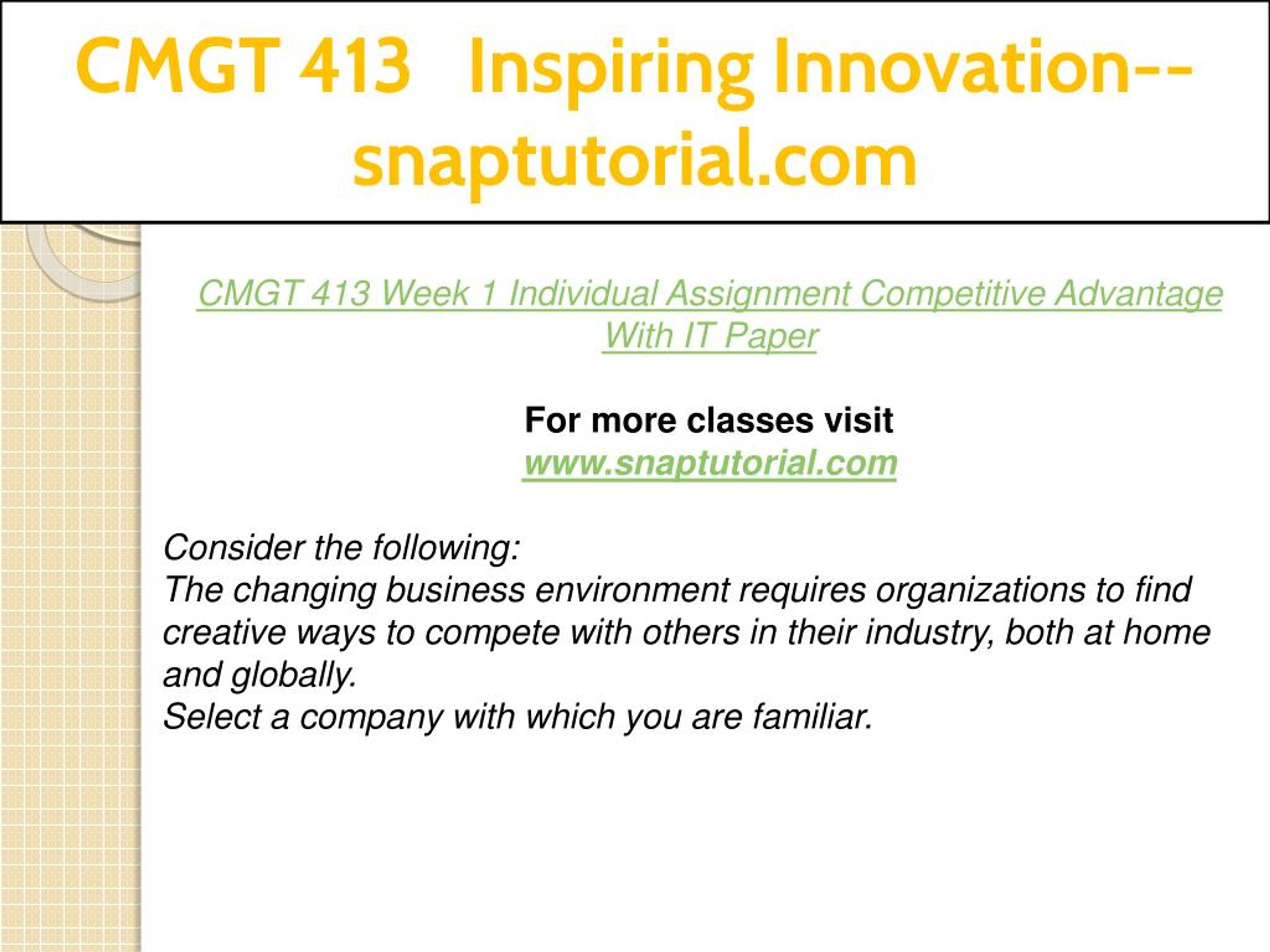 CMGT 413 Inspiring Innovation--snaptutorial.com

CMGT 413 Week 1 Individual Assignment Competitive Advantage With IT Paper

For more classes visit
www.snaptutorial.com

Consider the following:
The changing business environment requires organizations to find creative ways to compete with others in their industry, both at home and globally.
Select a company with which you are familiar.